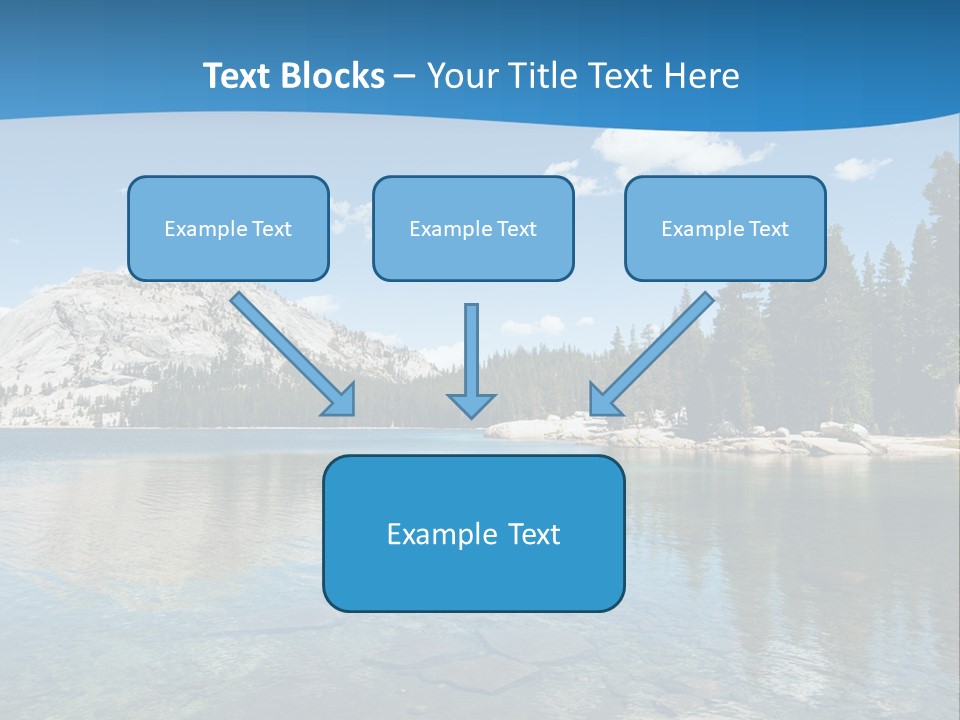 Text Blocks – Your Title Text Here

Example Text

Example Text

Example Text

Example Text